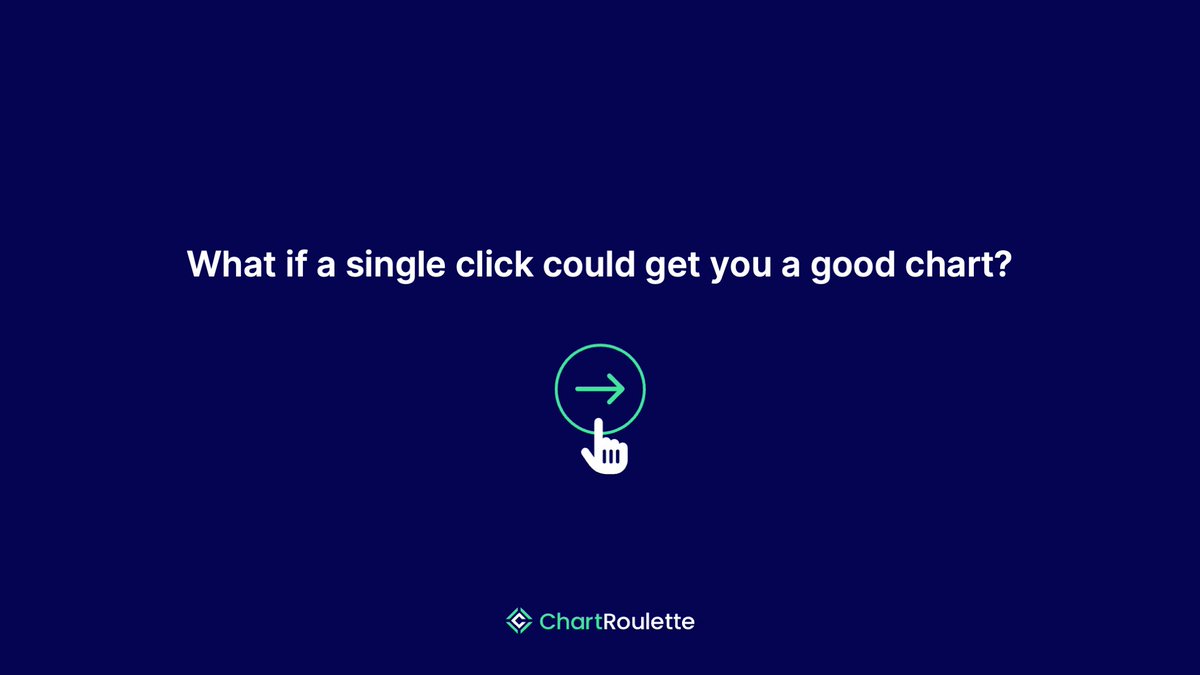 What if a single click could get you a good chart?

ChartRoulette